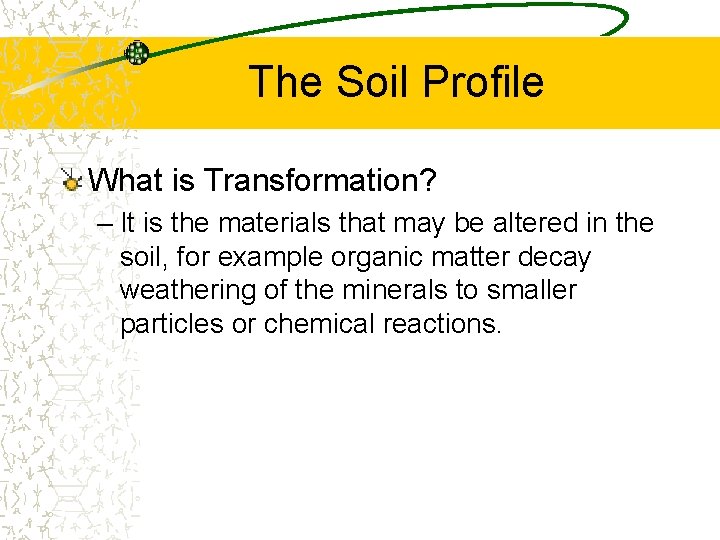 The Soil Profile

What is Transformation?

– It is the materials that may be altered in the soil, for example organic matter decay weathering of the minerals to smaller particles or chemical reactions.